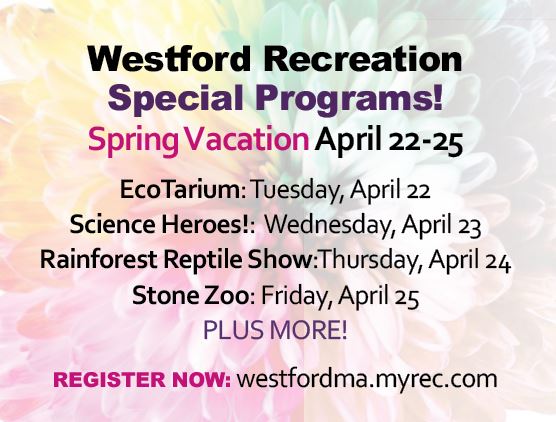 Westford Recreation
Special Programs!
Spring Vacation April 22-25

EcoTarium: Tuesday, April 22
Science Heroes!: Wednesday, April 23
Rainforest Reptile Show:Thursday, April 24
Stone Zoo: Friday, April 25
PLUS MORE!

REGISTER NOW: westfordma.myrec.com